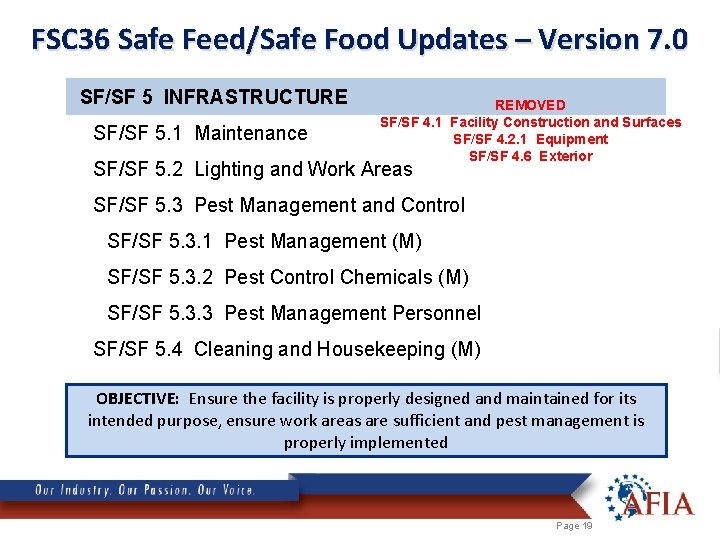 FSC36 Safe Feed/Safe Food Updates – Version 7.0

SF/SF 5 INFRASTRUCTURE

REMOVED
SF/SF 4.1 Facility Construction and Surfaces
SF/SF 4.2.1 Equipment
SF/SF 4.6 Exterior

SF/SF 5.1 Maintenance

SF/SF 5.2 Lighting and Work Areas

SF/SF 5.3 Pest Management and Control

SF/SF 5.3.1 Pest Management (M)

SF/SF 5.3.2 Pest Control Chemicals (M)

SF/SF 5.3.3 Pest Management Personnel

SF/SF 5.4 Cleaning and Housekeeping (M)

OBJECTIVE: Ensure the facility is properly designed and maintained for its intended purpose, ensure work areas are sufficient and pest management is properly implemented

Our Industry. Our Passion. Our Voice.

AFIA

Page 19